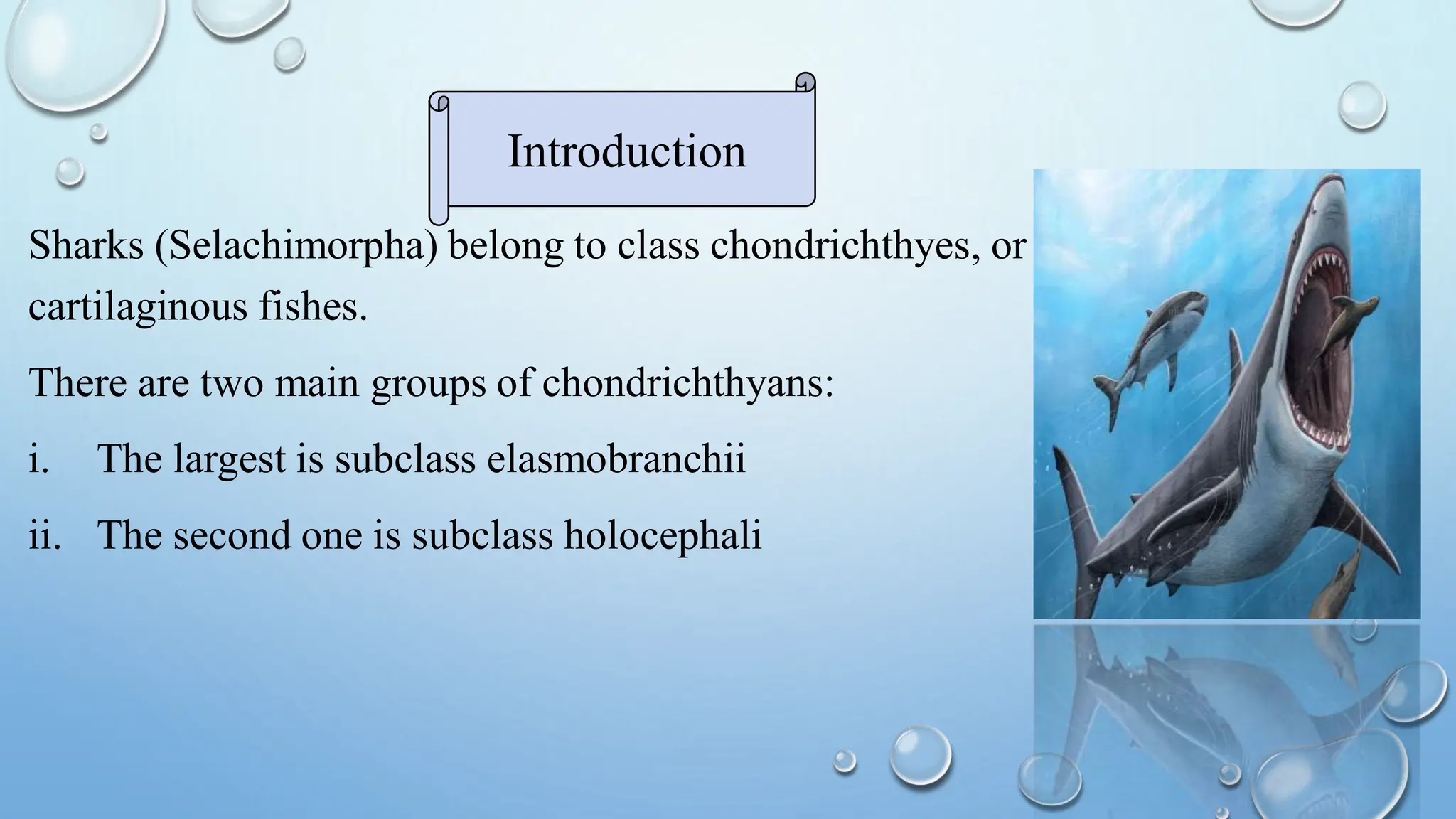 Introduction

Sharks (Selachimorpha) belong to class chondrichthyes, or cartilaginous fishes.

There are two main groups of chondrichthyans:

i. The largest is subclass elasmobranchii

ii. The second one is subclass holocephali